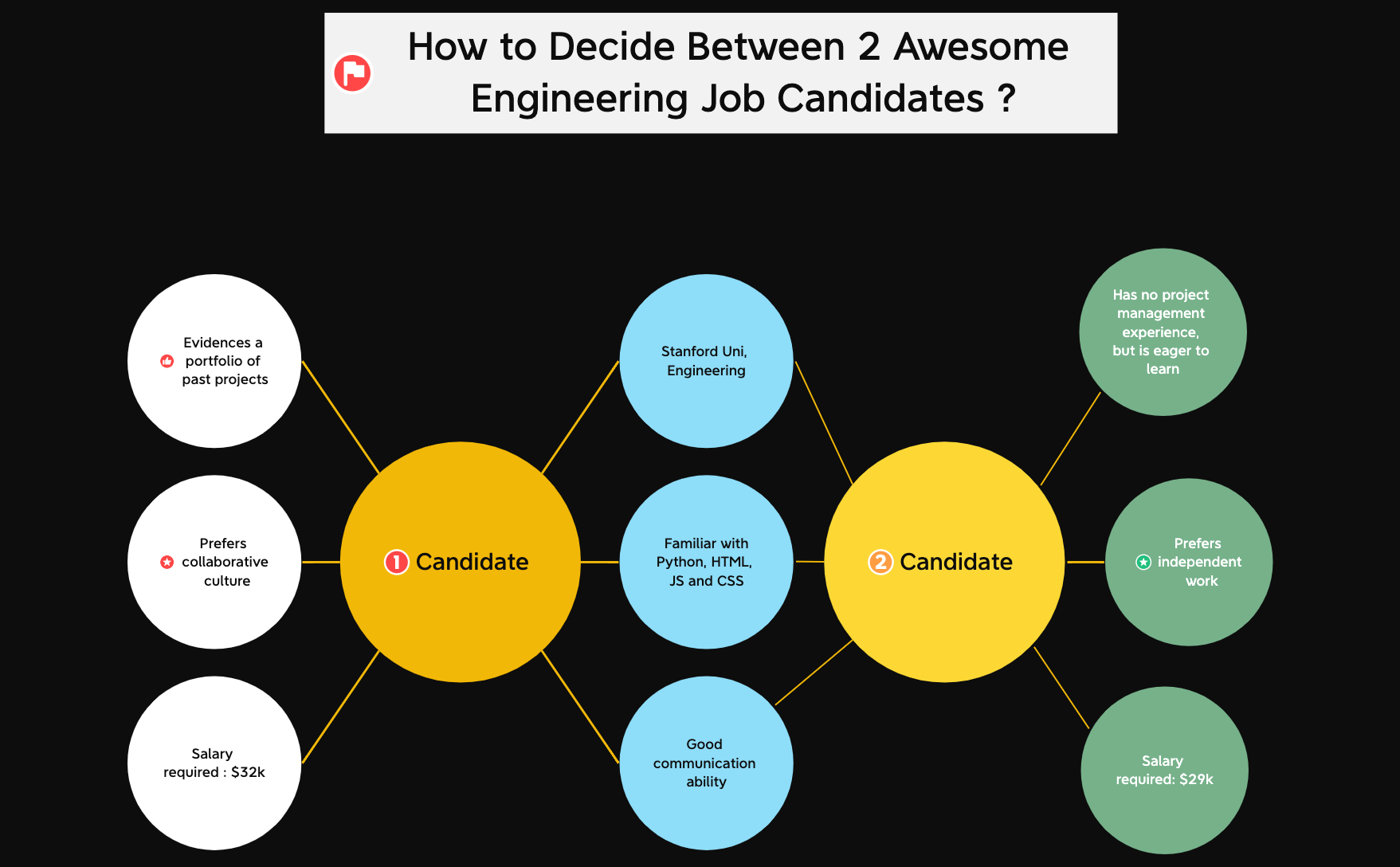 How to Decide Between 2 Awesome Engineering Job Candidates ?

Evidences a portfolio of past projects

Prefers collaborative culture

Salary required : $32k

1 Candidate

Stanford Uni, Engineering

Familiar with Python, HTML, JS and CSS

Good communication ability

2 Candidate

Has no project management experience, but is eager to learn

Prefers independent work

Salary required: $29k